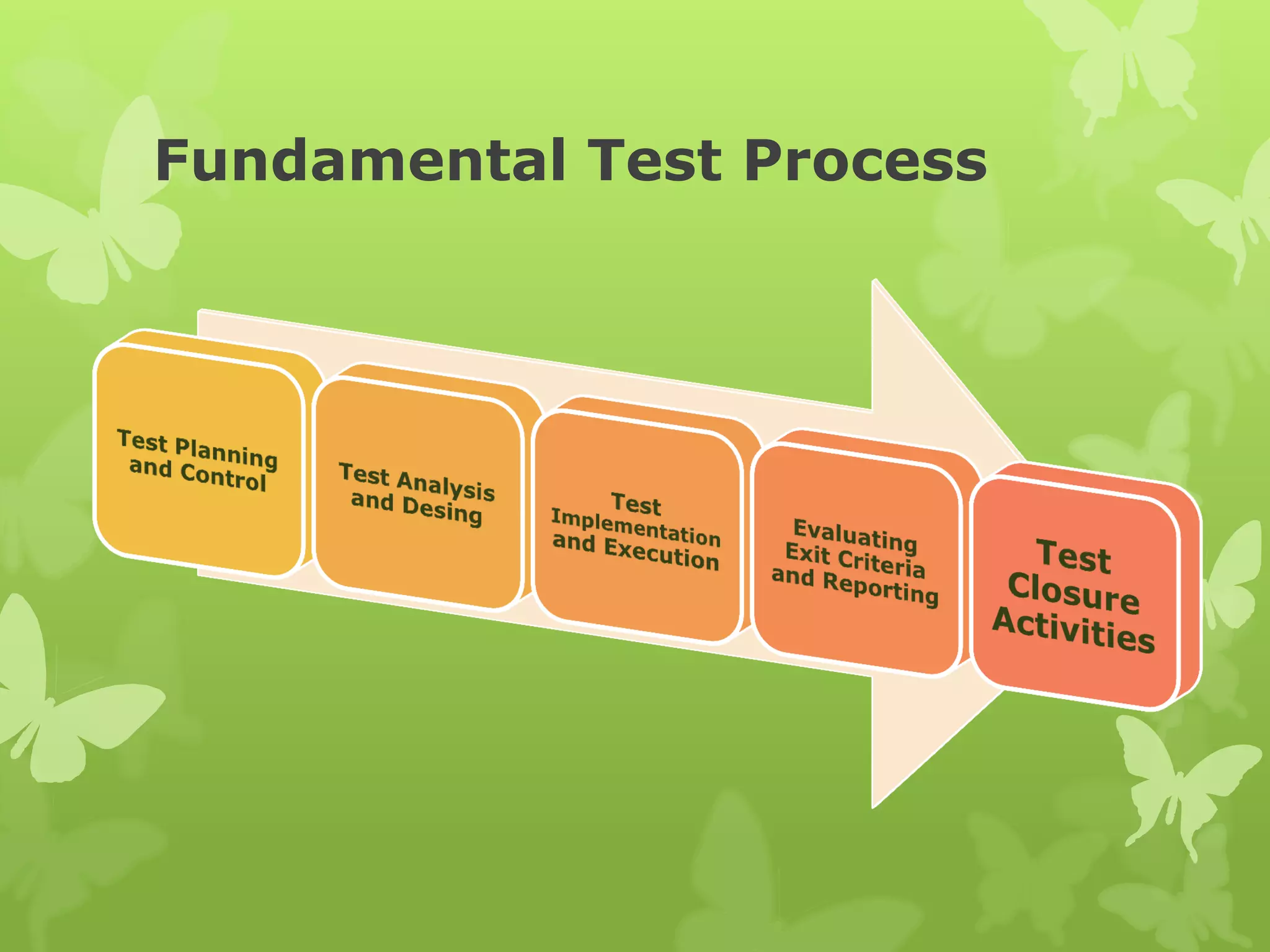 Fundamental Test Process

Test Planning and Control

Test Analysis and Desing

Test Implementation and Execution

Evaluating Exit Criteria and Reporting

Test Closure Activities